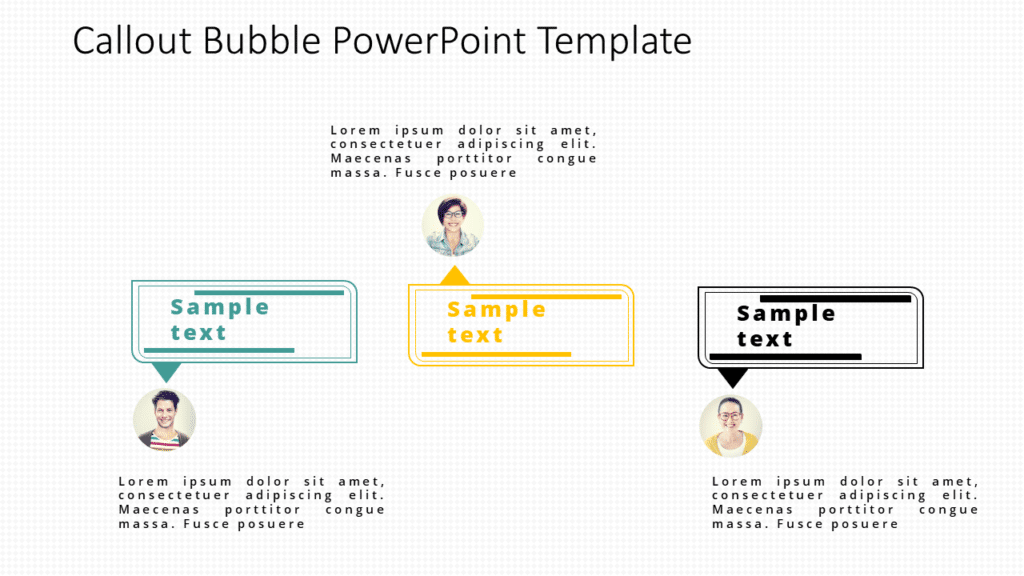 Callout Bubble PowerPoint Template

Lorem ipsum dolor sit amet, consectetuer adipiscing elit. Maecenas porttitor congue massa. Fusce posuere

Sample text

Sample text

Sample text

Lorem ipsum dolor sit amet, consectetuer adipiscing elit. Maecenas porttitor congue massa. Fusce posuere

Lorem ipsum dolor sit amet, consectetuer adipiscing elit. Maecenas porttitor congue massa. Fusce posuere